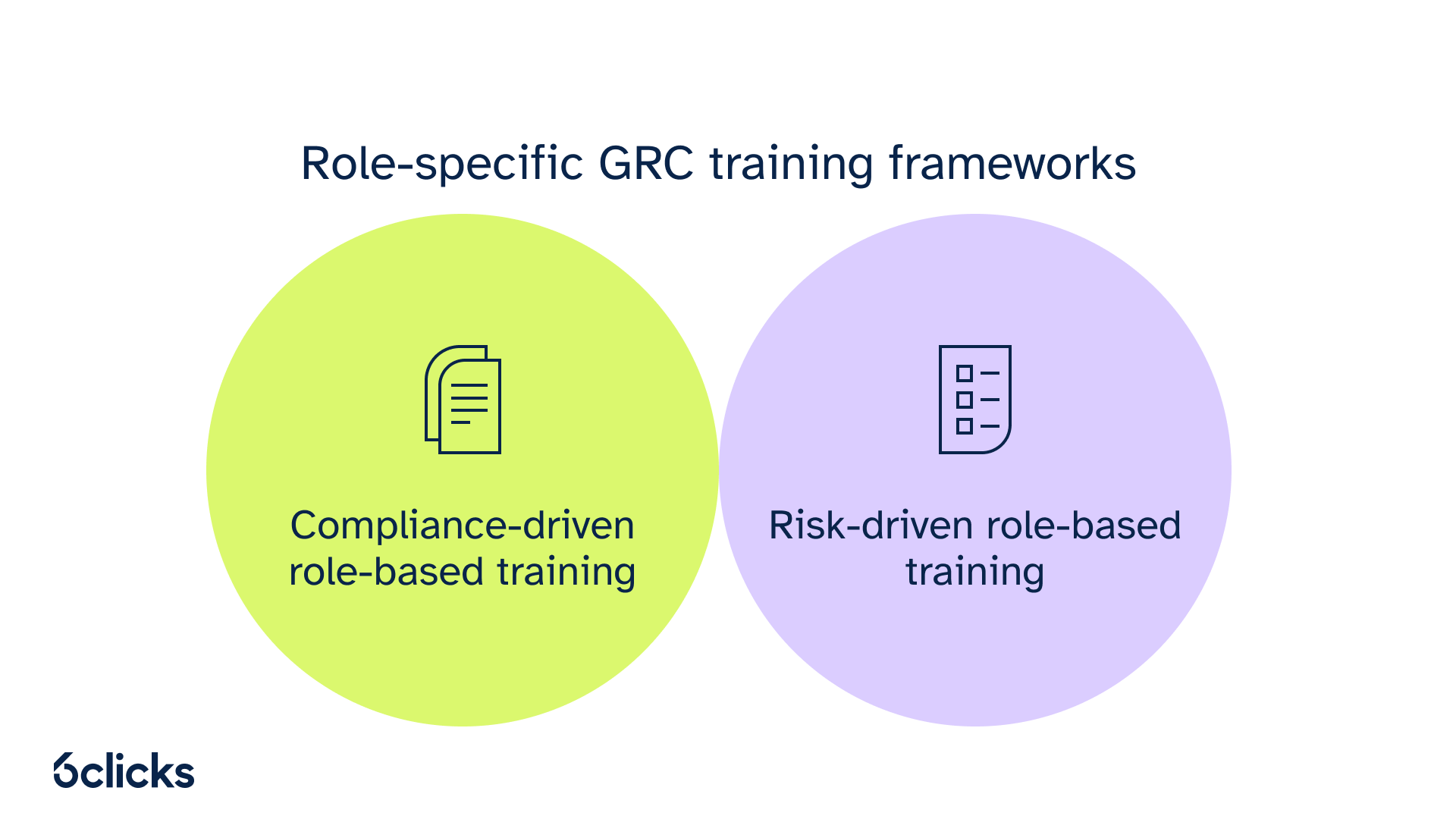 Role-specific GRC training frameworks

Compliance-driven role-based training

Risk-driven role-based training

6clicks